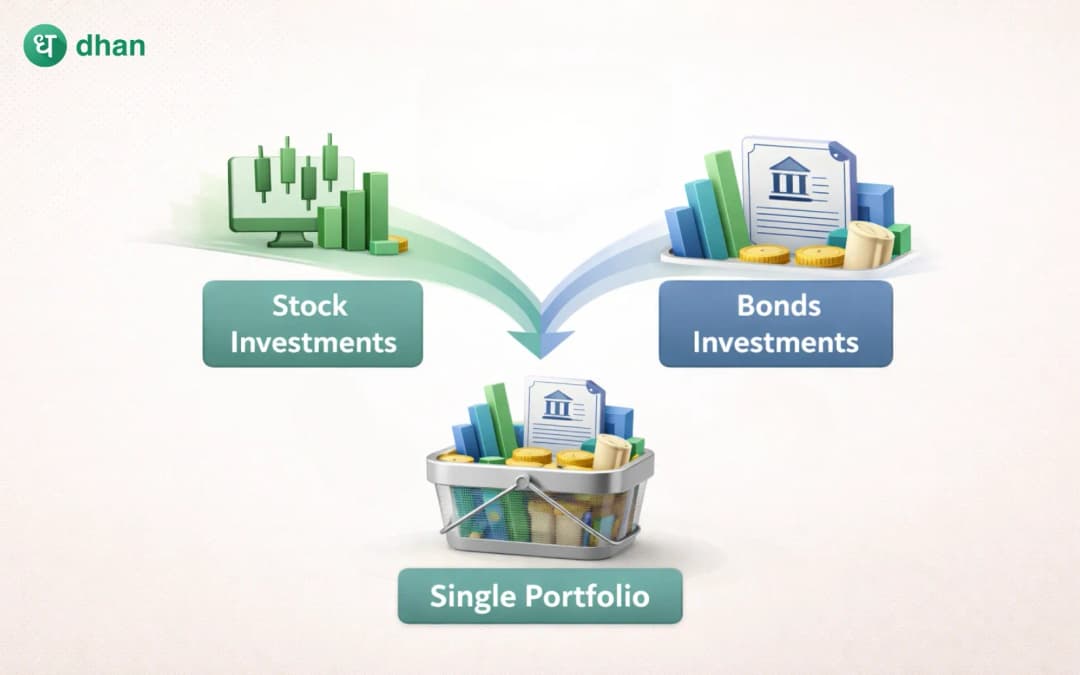 ध dhan

Stock Investments

Bonds Investments

Single Portfolio